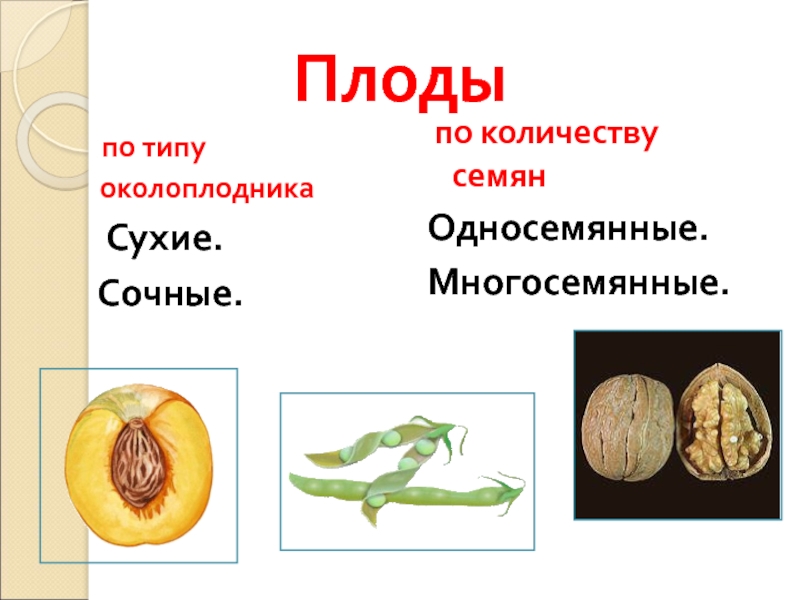 Плоды

по типу околоплодника

Сухие.

Сочные.

по количеству семян

Односемянные.

Многосемянные.